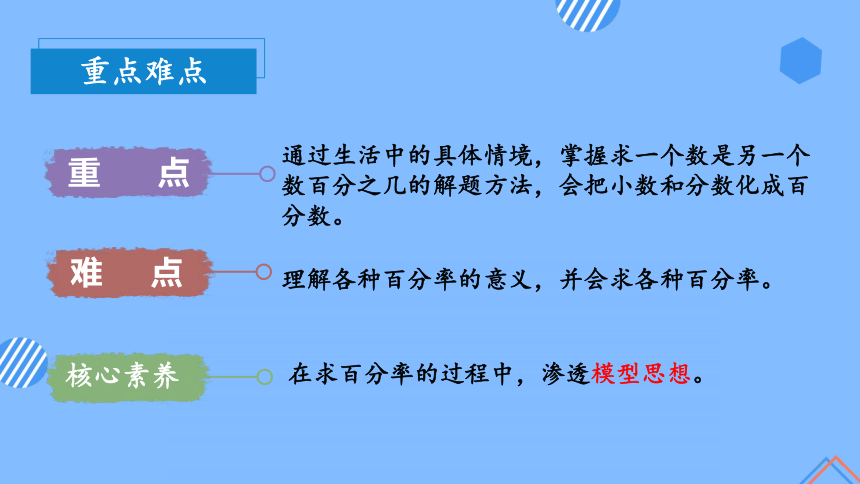 重点难点

重　点

通过生活中的具体情境，掌握求一个数是另一个数百分之几的解题方法，会把小数和分数化成百分数。

难　点

理解各种百分率的意义，并会求各种百分率。

核心素养

在求百分率的过程中，渗透模型思想。